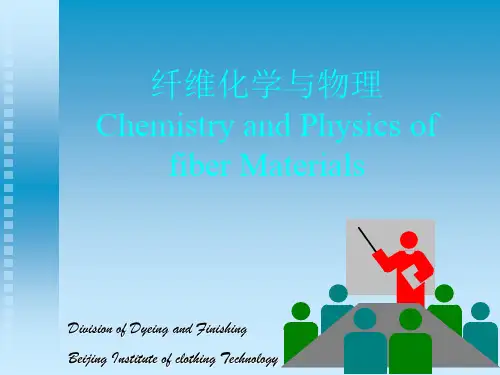 纤维化学与物理
Chemistry and Physics of fiber Materials

Division of Dyeing and Finishing
Beijing Institute of clothing Technology